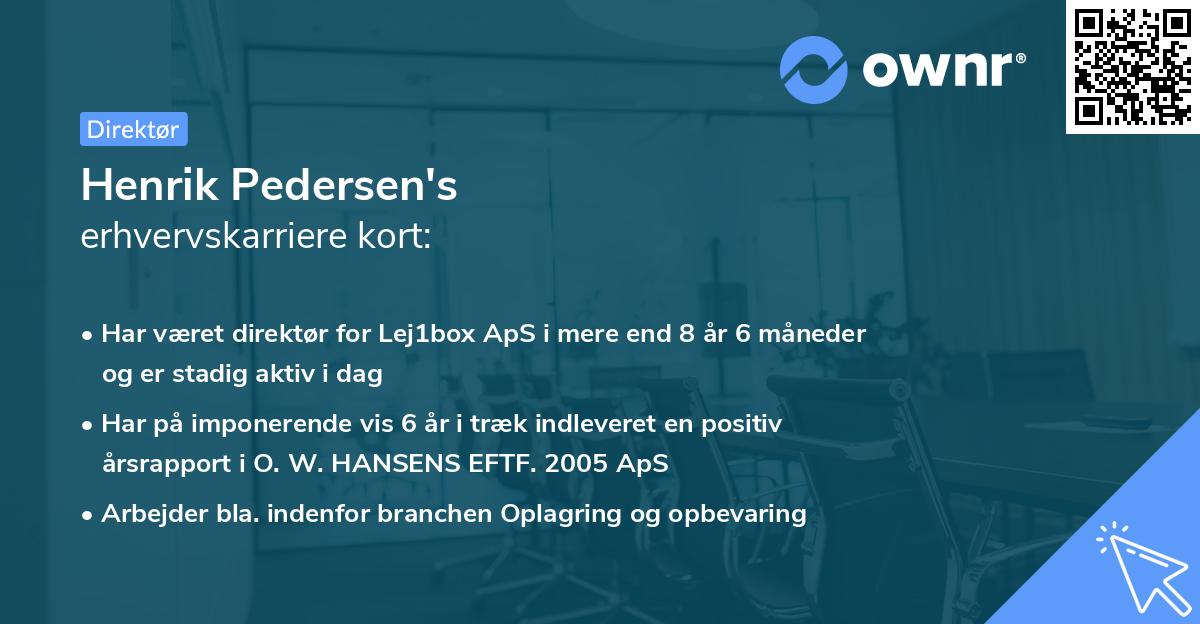 ownr®

Direktør

Henrik Pedersen's
erhvervskarriere kort:

• Har været direktør for Lej1box ApS i mere end 8 år 6 måneder og er stadig aktiv i dag

• Har på imponerende vis 6 år i træk indleveret en positiv årsrapport i O. W. HANSENS EFTF. 2005 ApS

• Arbejder bla. indenfor branchen Oplagring og opbevaring